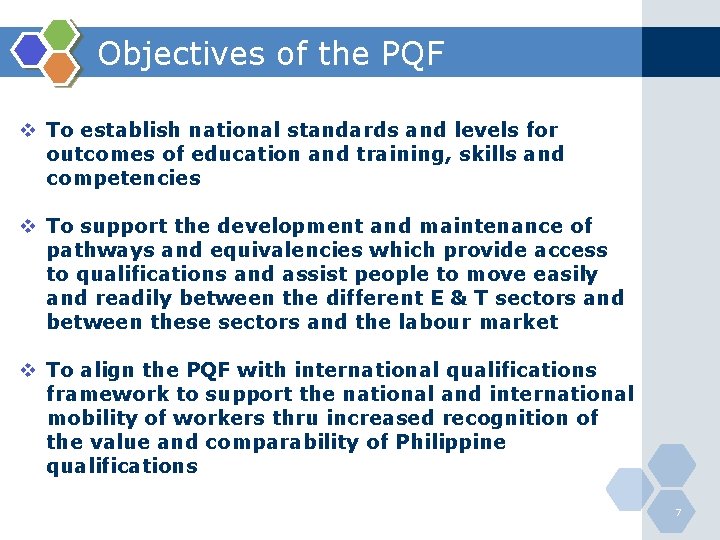 Objectives of the PQF

❖ To establish national standards and levels for outcomes of education and training, skills and competencies

❖ To support the development and maintenance of pathways and equivalencies which provide access to qualifications and assist people to move easily and readily between the different E & T sectors and between these sectors and the labour market

❖ To align the PQF with international qualifications framework to support the national and international mobility of workers thru increased recognition of the value and comparability of Philippine qualifications

7